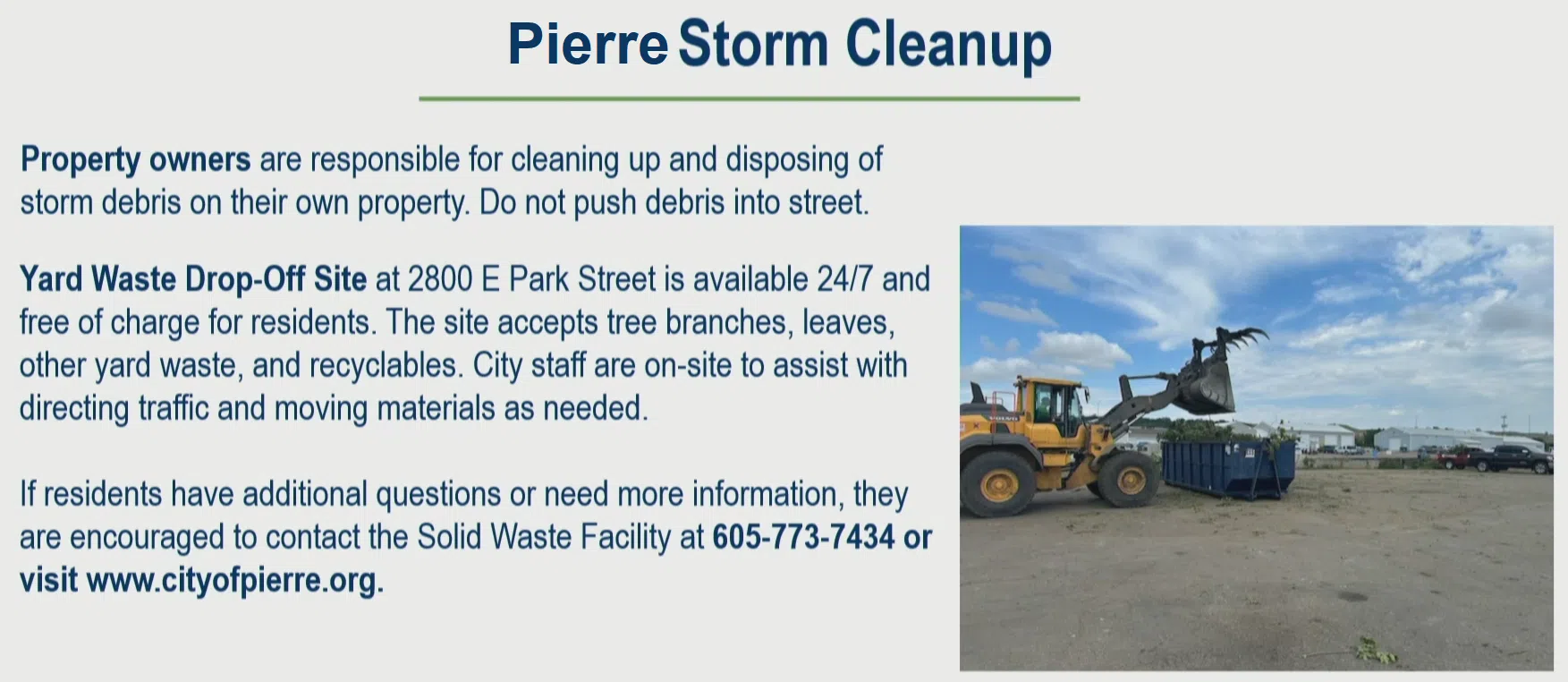 Pierre Storm Cleanup

Property owners are responsible for cleaning up and disposing of storm debris on their own property. Do not push debris into street.

Yard Waste Drop-Off Site at 2800 E Park Street is available 24/7 and free of charge for residents. The site accepts tree branches, leaves, other yard waste, and recyclables. City staff are on-site to assist with directing traffic and moving materials as needed.

If residents have additional questions or need more information, they are encouraged to contact the Solid Waste Facility at 605-773-7434 or visit www.cityofpierre.org.

VOLVO